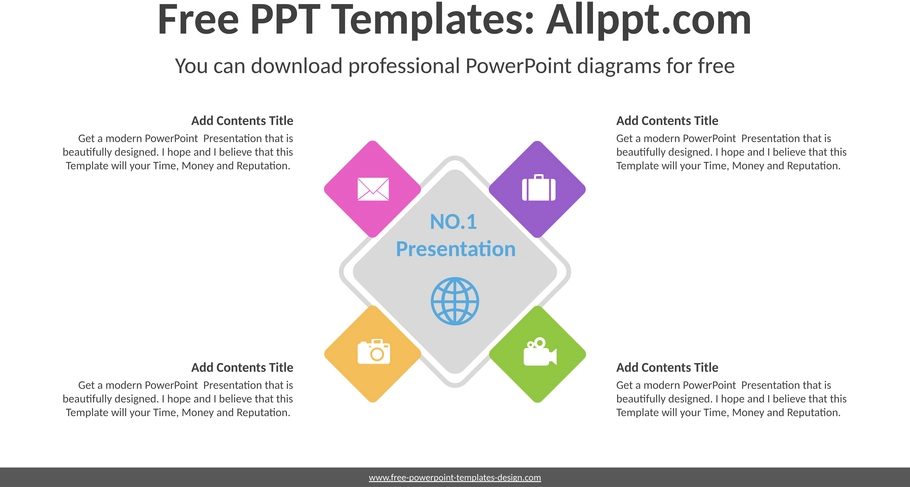 Free PPT Templates: Allppt.com

You can download professional PowerPoint diagrams for free

Add Contents Title

Get a modern PowerPoint Presentation that is beautifully designed. I hope and I believe that this Template will your Time, Money and Reputation.

Add Contents Title

Get a modern PowerPoint Presentation that is beautifully designed. I hope and I believe that this Template will your Time, Money and Reputation.

NO.1 Presentation

Add Contents Title

Get a modern PowerPoint Presentation that is beautifully designed. I hope and I believe that this Template will your Time, Money and Reputation.

Add Contents Title

Get a modern PowerPoint Presentation that is beautifully designed. I hope and I believe that this Template will your Time, Money and Reputation.

www.free-powerpoint-templates-design.com